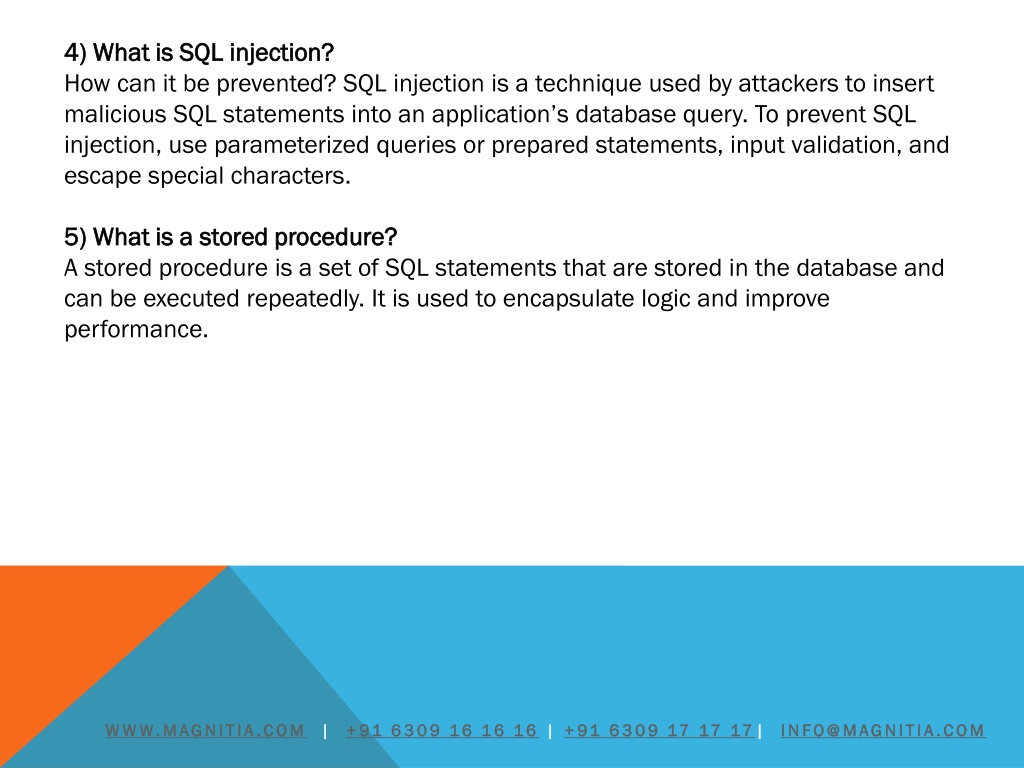 4) What is SQL injection?
How can it be prevented? SQL injection is a technique used by attackers to insert malicious SQL statements into an application's database query. To prevent SQL injection, use parameterized queries or prepared statements, input validation, and escape special characters.

5) What is a stored procedure?
A stored procedure is a set of SQL statements that are stored in the database and can be executed repeatedly. It is used to encapsulate logic and improve performance.

WWW.MAGNITIA.COM | +91 6309 16 16 16 | +91 6309 17 17 17 | INFO@MAGNITIA.COM